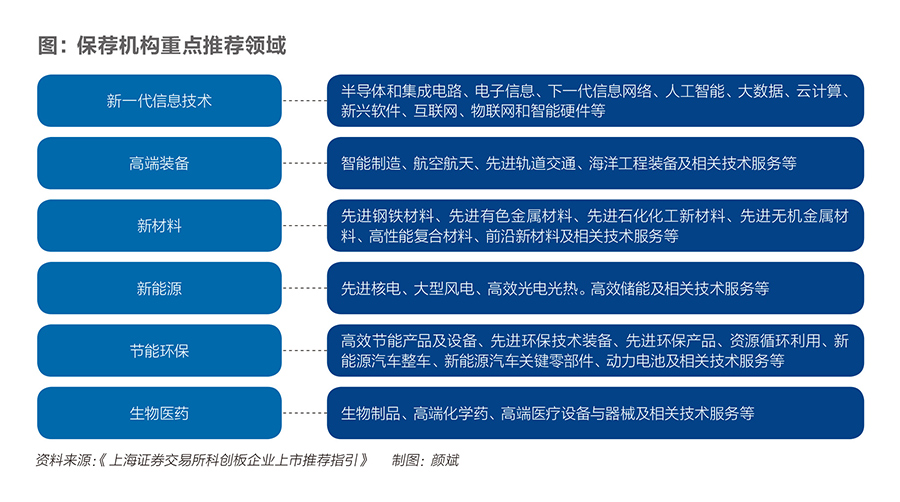 图：保荐机构重点推荐领域

新一代信息技术
半导体和集成电路、电子信息、下一代信息网络、人工智能、大数据、云计算、新兴软件、互联网、物联网和智能硬件等

高端装备
智能制造、航空航天、先进轨道交通、海洋工程装备及相关技术服务等

新材料
先进钢铁材料、先进有色金属材料、先进石化化工新材料、先进无机金属材料、高性能复合材料、前沿新材料及相关技术服务等

新能源
先进核电、大型风电、高效光电光热。高效储能及相关技术服务等

节能环保
高效节能产品及设备、先进环保技术装备、先进环保产品、资源循环利用、新能源汽车整车、新能源汽车关键零部件、动力电池及相关技术服务等

生物医药
生物制品、高端化学药、高端医疗设备与器械及相关技术服务等

资料来源:《上海证券交易所科创板企业上市推荐指引》　制图：颜斌